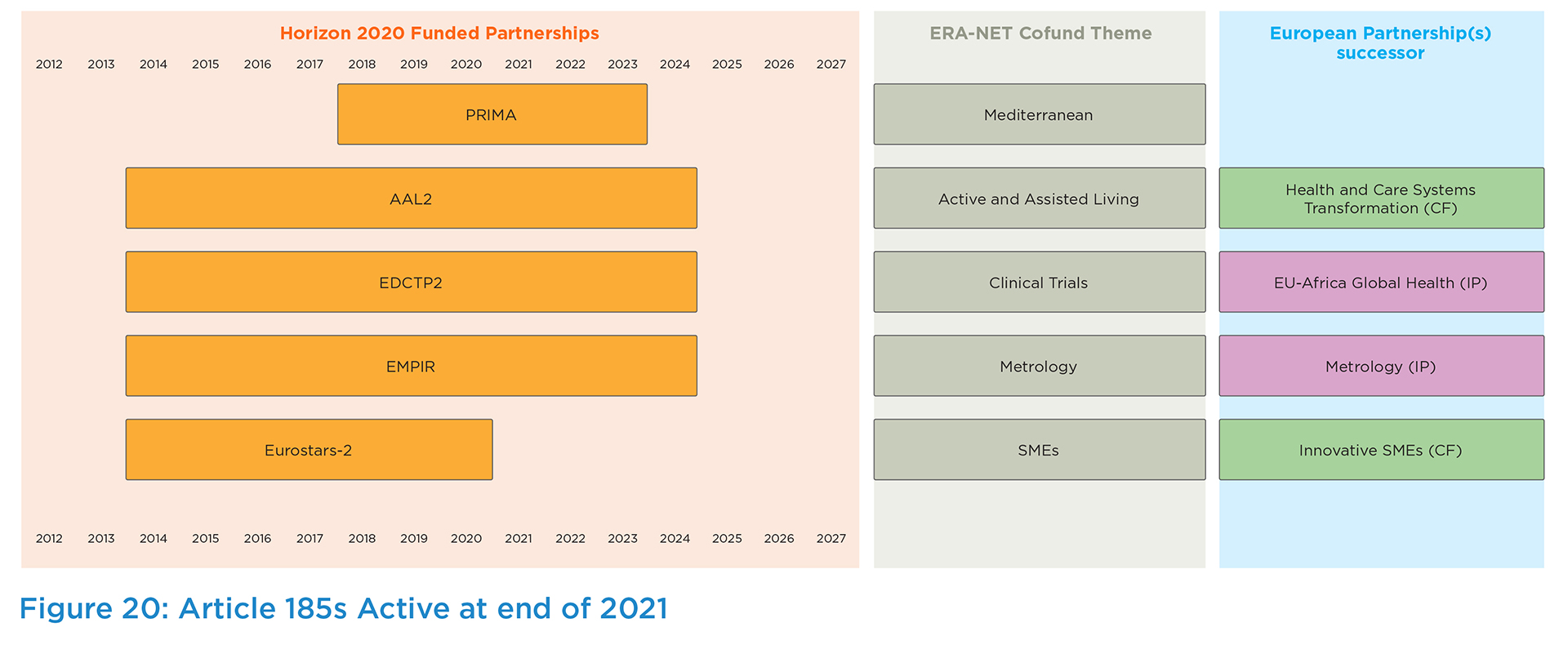 Horizon 2020 Funded Partnerships

2012 2013 2014 2015 2016 2017 2018 2019 2020 2021 2022 2023 2024 2025 2026 2027

PRIMA

AAL2

EDCTP2

EMPIR

Eurostars-2

2012 2013 2014 2015 2016 2017 2018 2019 2020 2021 2022 2023 2024 2025 2026 2027

ERA-NET Cofund Theme

Mediterranean

Active and Assisted Living

Clinical Trials

Metrology

SMEs

European Partnership(s) successor

Health and Care Systems Transformation (CF)

EU-Africa Global Health (IP)

Metrology (IP)

Innovative SMEs (CF)

Figure 20: Article 185s Active at end of 2021